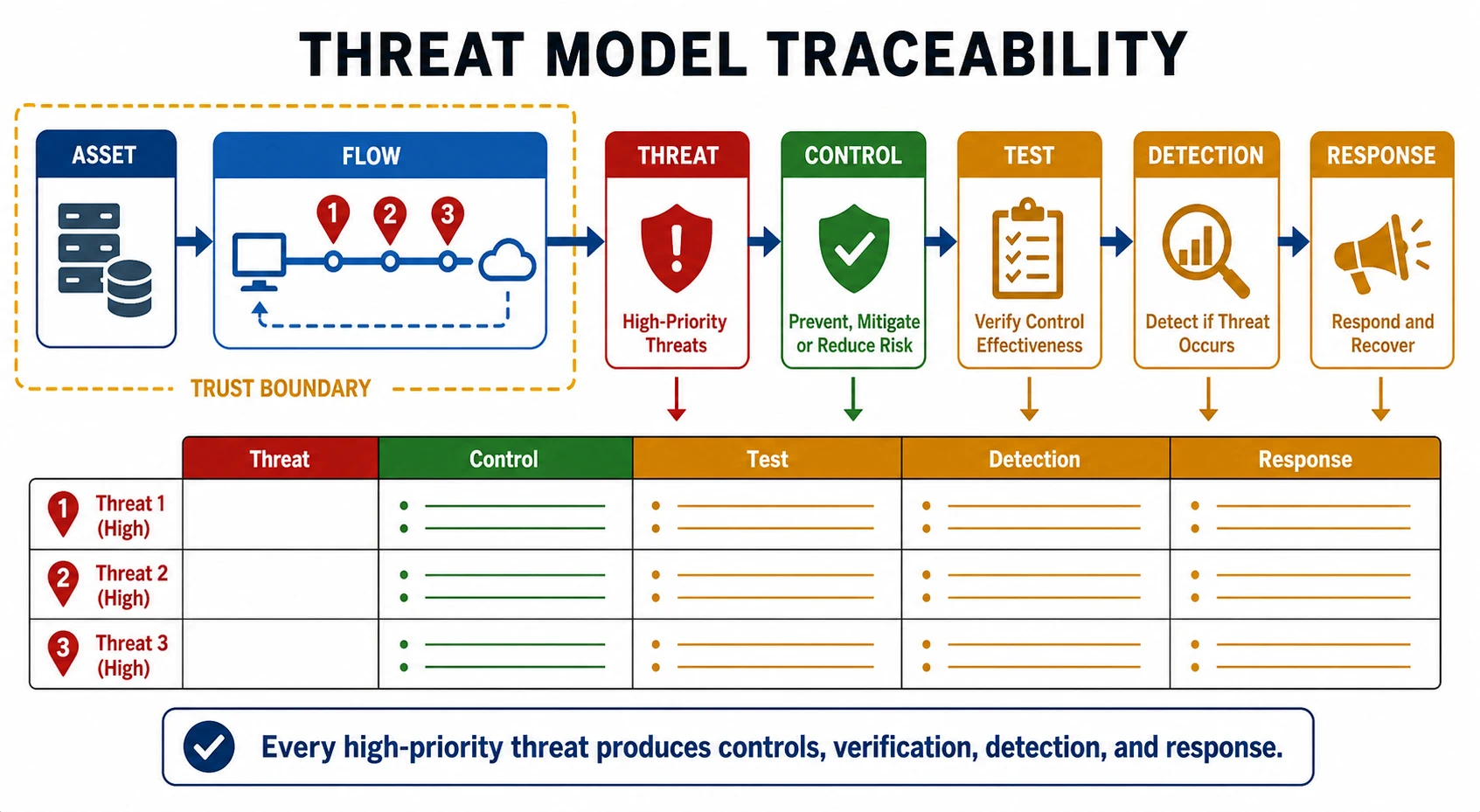 THREAT MODEL TRACEABILITY

ASSET

FLOW

1 2 3

TRUST BOUNDARY

THREAT
High-Priority Threats

CONTROL
Prevent, Mitigate or Reduce Risk

TEST
Verify Control Effectiveness

DETECTION
Detect if Threat Occurs

RESPONSE
Respond and Recover

| | Threat | Control | Test | Detection | Response |
|---|---|---|---|---|---|
| 1 Threat 1 (High) | | | | | |
| 2 Threat 2 (High) | | | | | |
| 3 Threat 3 (High) | | | | | |

Every high-priority threat produces controls, verification, detection, and response.